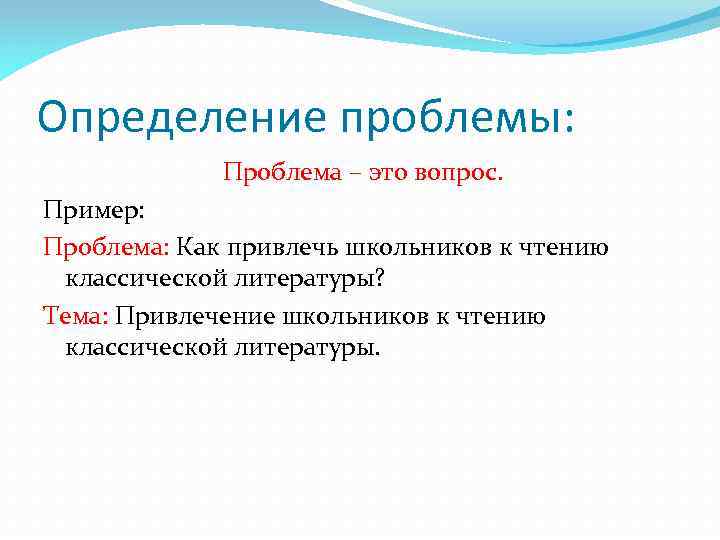 Определение проблемы:

Проблема – это вопрос.

Пример:

Проблема: Как привлечь школьников к чтению классической литературы?

Тема: Привлечение школьников к чтению классической литературы.